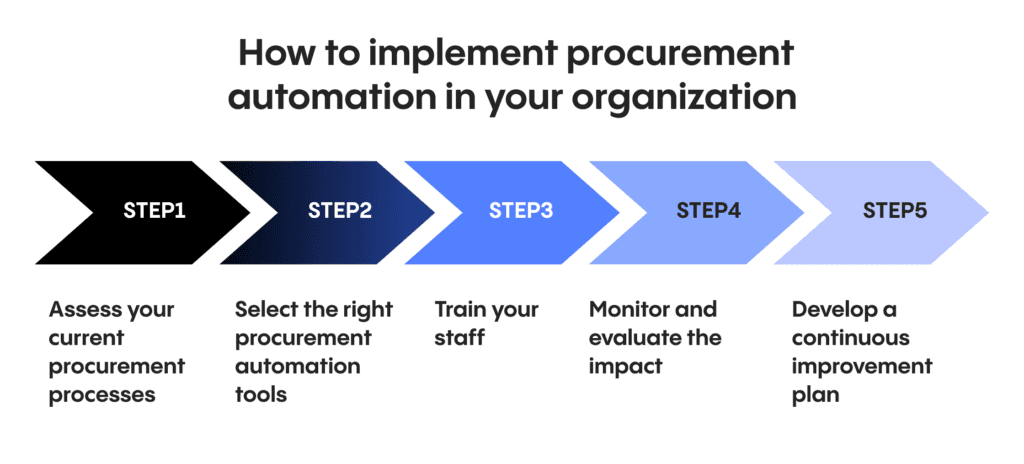 How to implement procurement automation in your organization

STEP1

STEP2

STEP3

STEP4

STEP5

Assess your current procurement processes

Select the right procurement automation tools

Train your staff

Monitor and evaluate the impact

Develop a continuous improvement plan